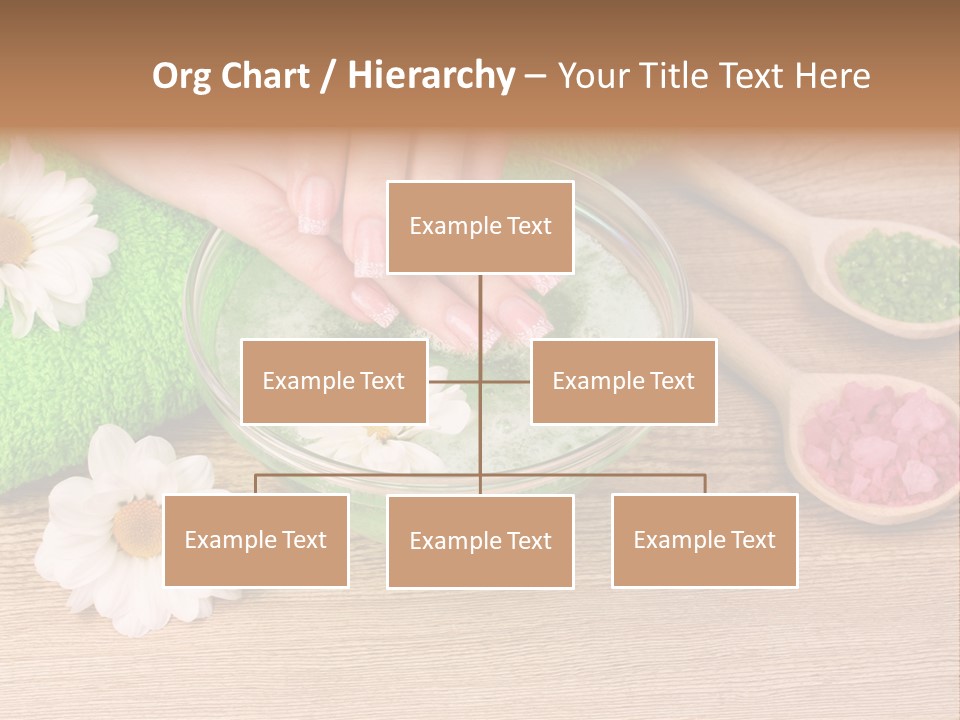 Org Chart / Hierarchy – Your Title Text Here

Example Text

Example Text

Example Text

Example Text

Example Text

Example Text